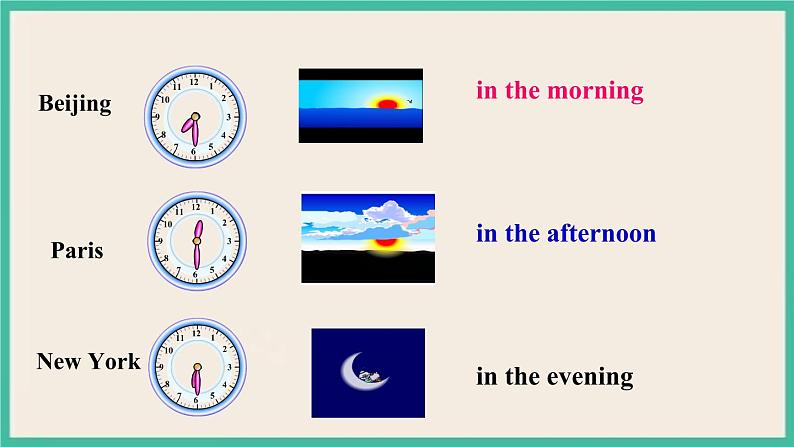 Beijing
12 1 2 3 4 5 6 7 8 9 10 11

in the morning

Paris
12 1 2 3 4 5 6 7 8 9 10 11

in the afternoon

New York
12 1 2 3 4 5 6 7 8 9 10 11

in the evening